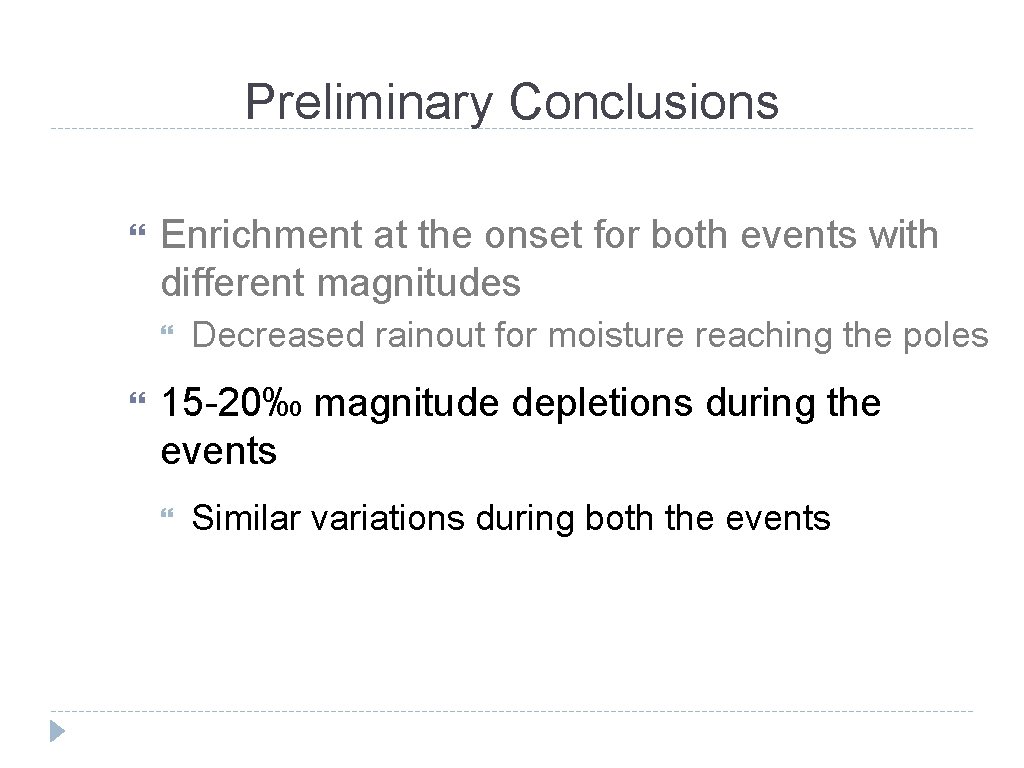 Preliminary Conclusions

Enrichment at the onset for both events with different magnitudes

Decreased rainout for moisture reaching the poles

15-20‰ magnitude depletions during the events

Similar variations during both the events